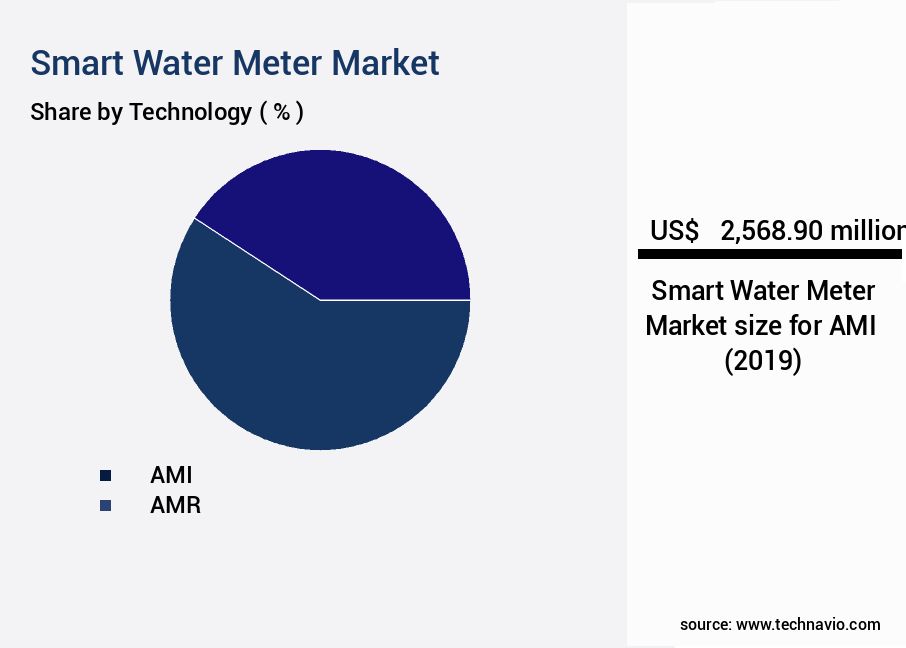 Smart Water Meter Market
Share by Technology ( % )

AMI
AMR

US$ 2,568.90 million

Smart Water Meter Market size for AMI (2019)

source: www.technavio.com